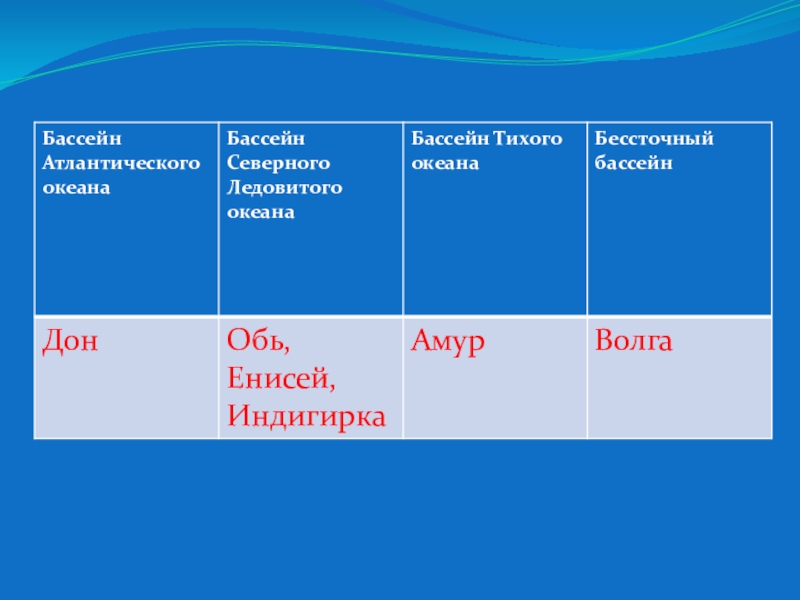 | Бассейн Атлантического океана | Бассейн Северного Ледовитого океана | Бассейн Тихого океана | Бессточный бассейн |
|---|---|---|---|
| Дон | Обь, Енисей, Индигирка | Амур | Волга |